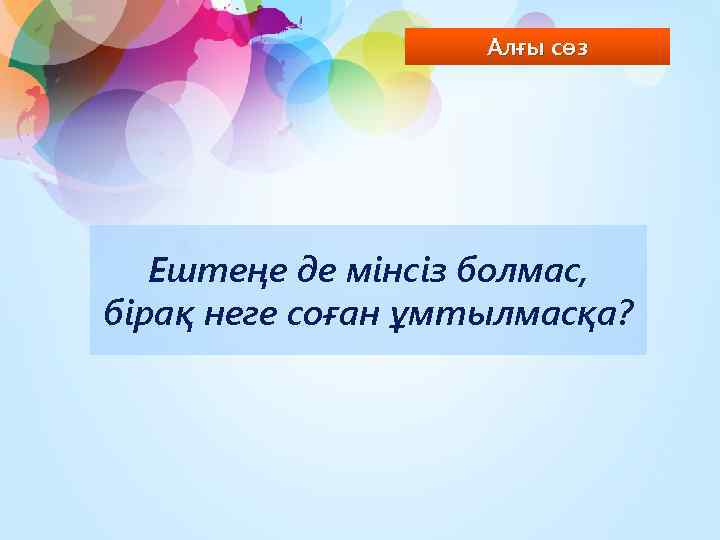 Алғы сөз

Ештеңе де мінсіз болмас, бірақ неге соған ұмтылмасқа?